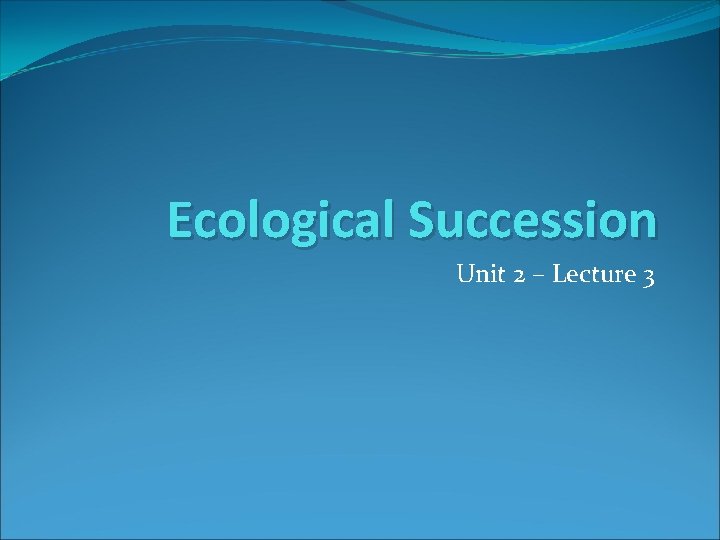 Ecological Succession

Unit 2 – Lecture 3